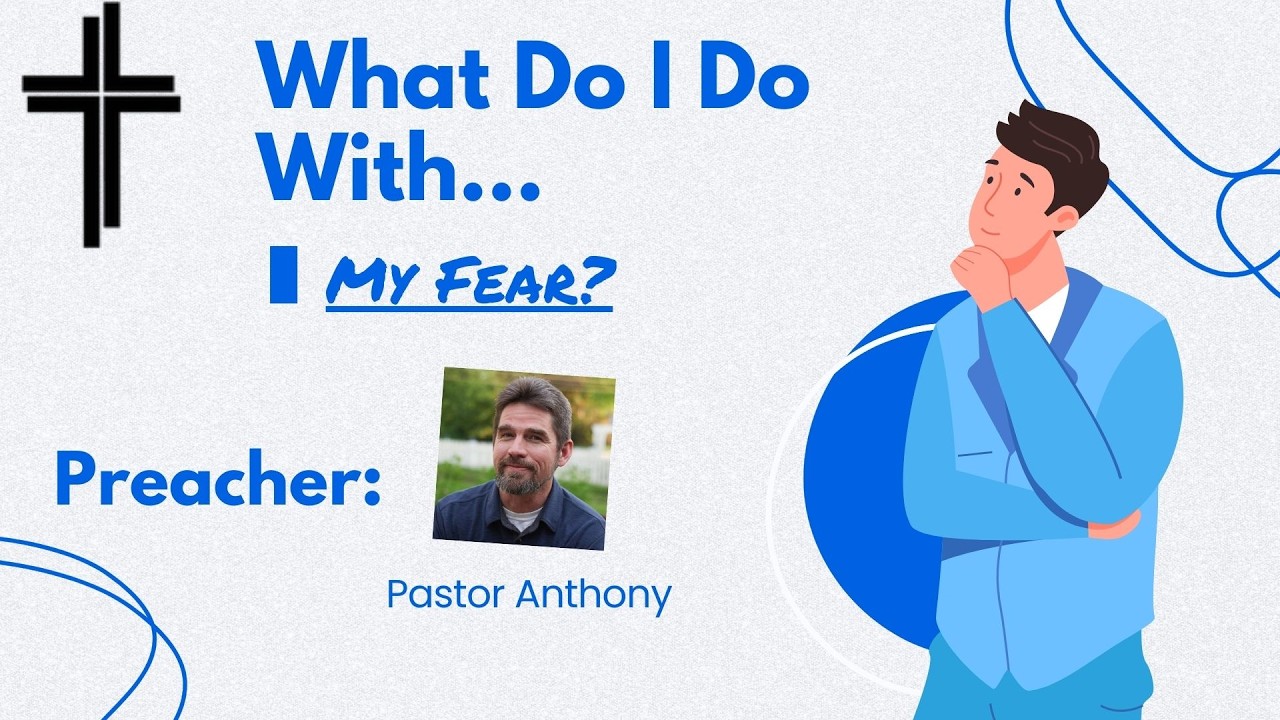 What Do I Do With...

My Fear?

Preacher:

Pastor Anthony